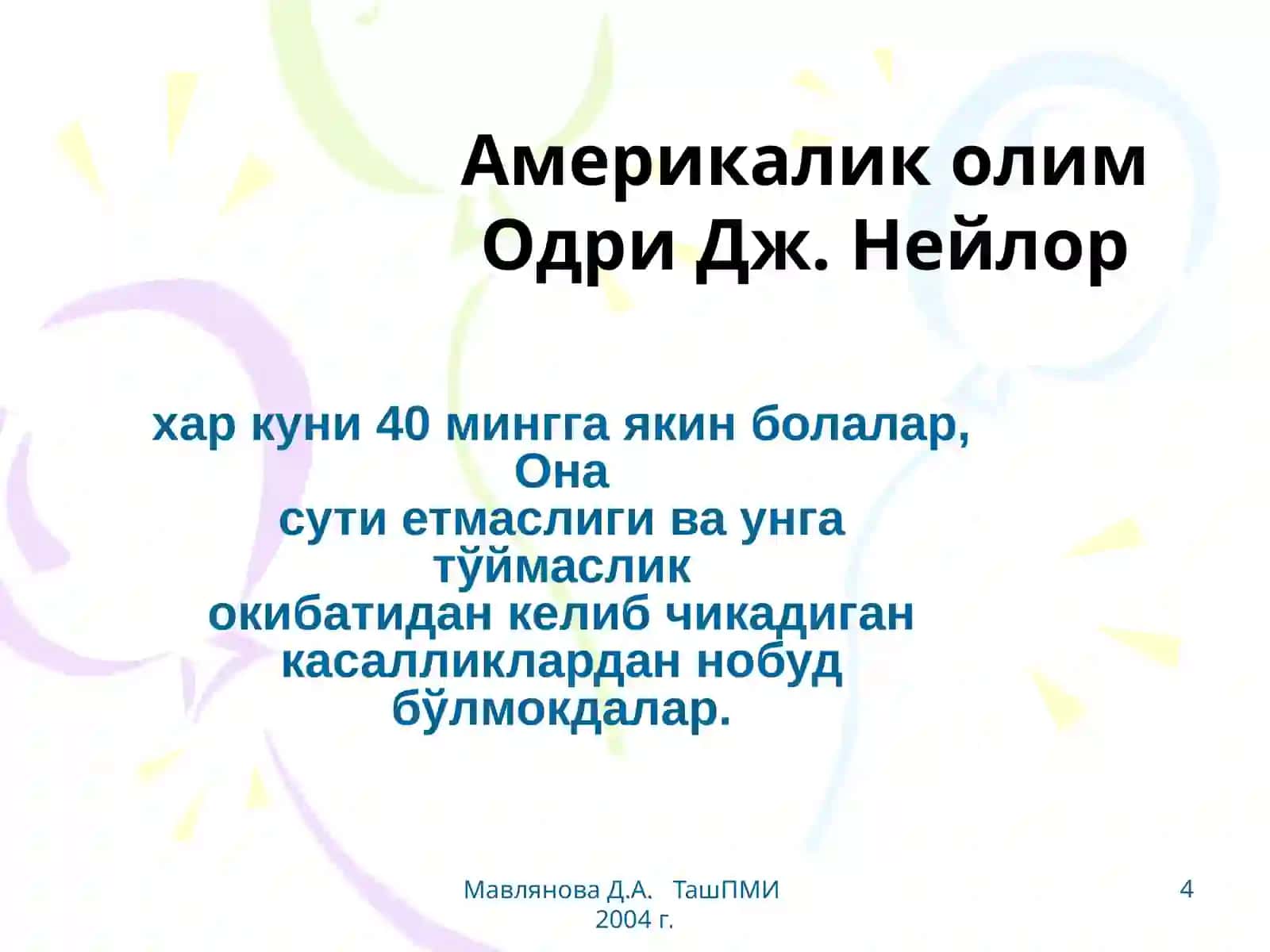 Америкалик олим Одри Дж. Нейлор

хар куни 40 мингга якин болалар, Она сути етмаслиги ва унга тўймаслик окибатидан келиб чикадиган касалликлардан нобуд бўлмокдалар.

Мавлянова Д.А. ТашПМИ 2004 г.

4